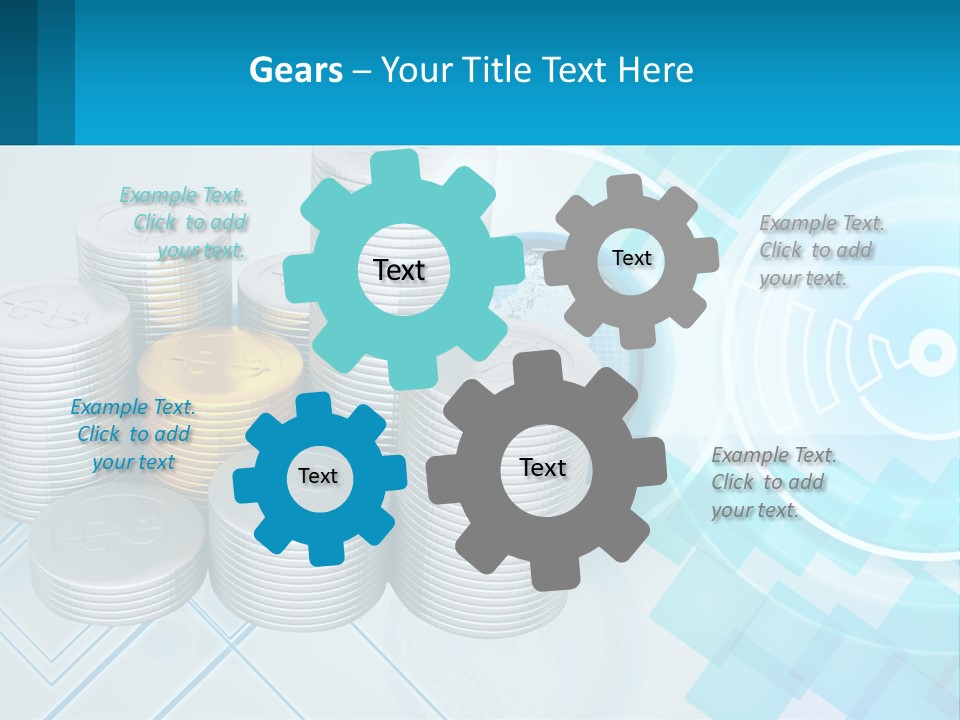 Gears – Your Title Text Here

Example Text. Click to add your text.

Text

Text

Example Text. Click to add your text.

Example Text. Click to add your text

Text

Text

Example Text. Click to add your text.